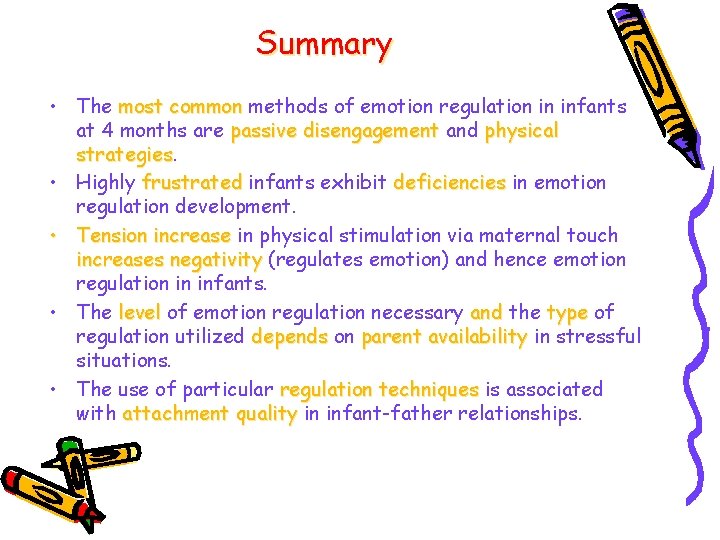 Summary

• The most common methods of emotion regulation in infants at 4 months are passive disengagement and physical strategies.
• Highly frustrated infants exhibit deficiencies in emotion regulation development.
• Tension increase in physical stimulation via maternal touch increases negativity (regulates emotion) and hence emotion regulation in infants.
• The level of emotion regulation necessary and the type of regulation utilized depends on parent availability in stressful situations.
• The use of particular regulation techniques is associated with attachment quality in infant-father relationships.